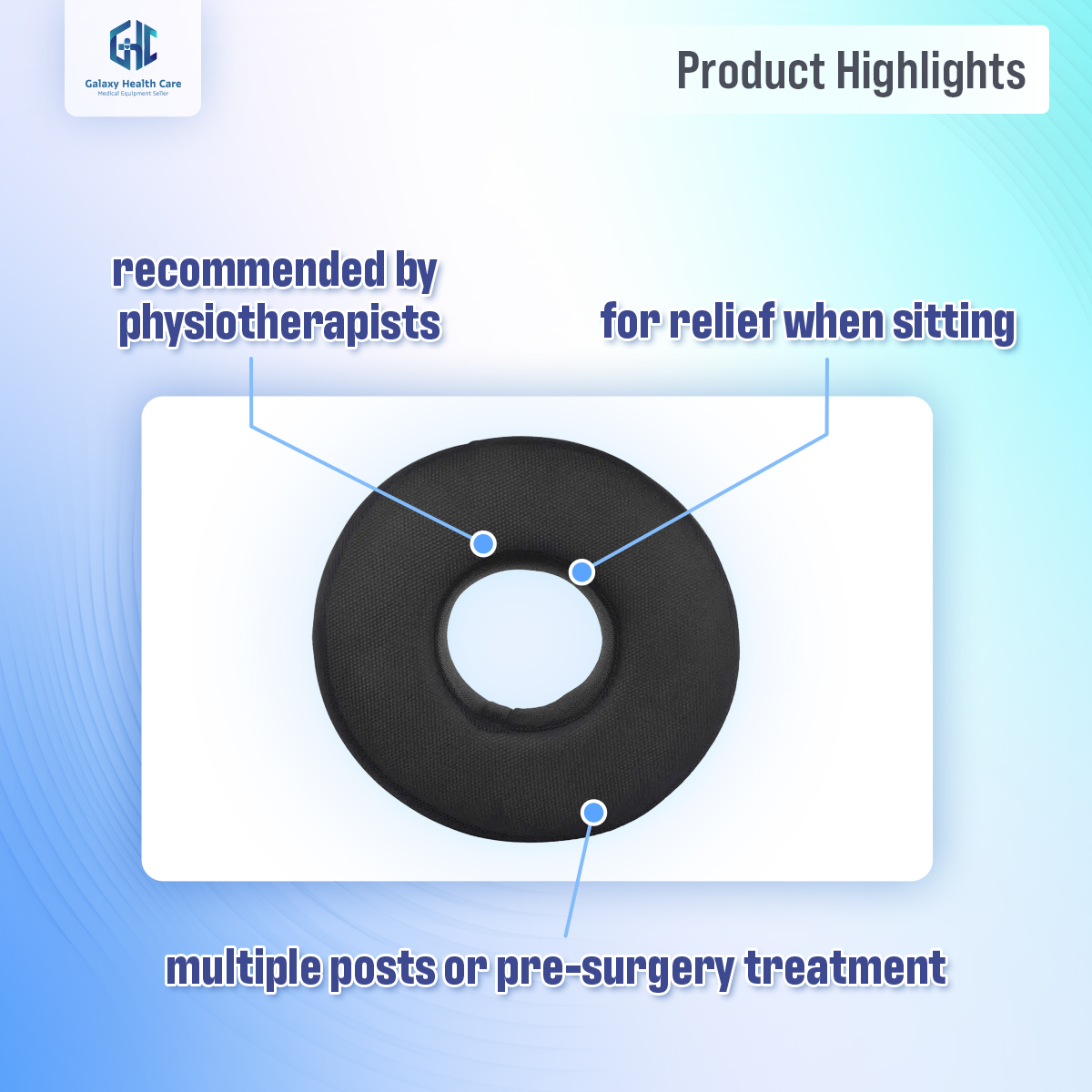 GHC
Galaxy Health Care
Medical Equipment Seller

Product Highlights

recommended by physiotherapists

for relief when sitting

multiple posts or pre-surgery treatment